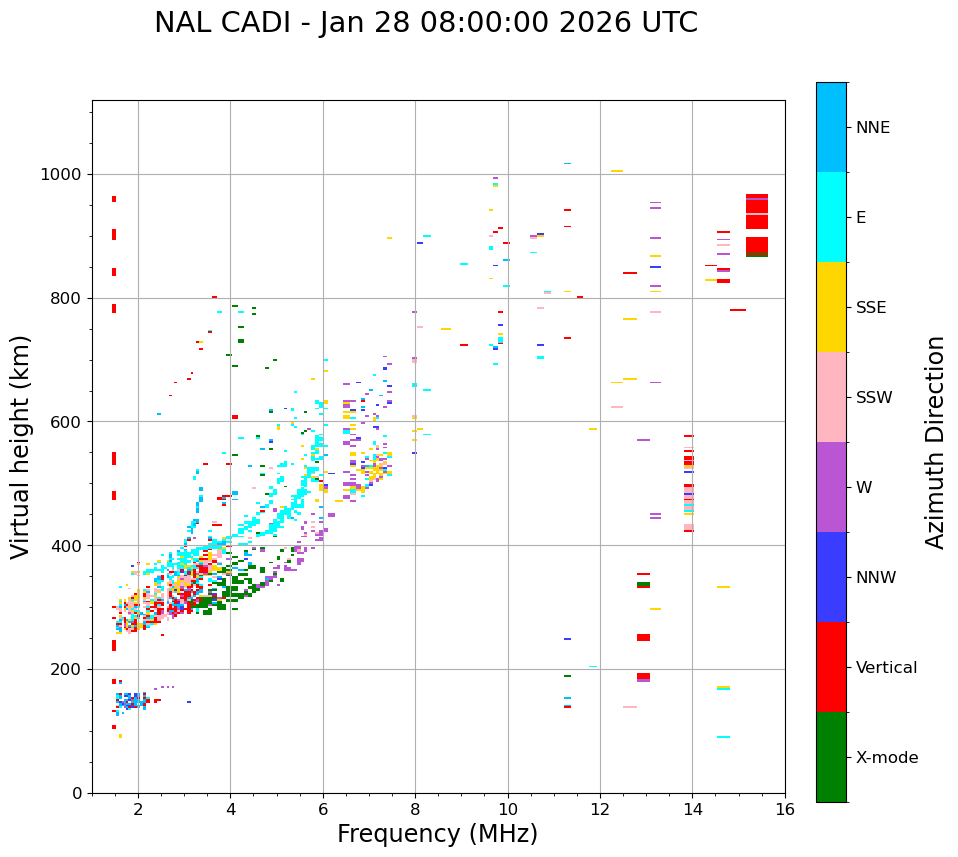 NAL CADI - Jan 28 08:00:00 2026 UTC

Virtual height (km)

1000
800
600
400
200
0

2
4
6
8
10
12
14
16

Frequency (MHz)

NNE
E
SSE
SSW
W
NNW
Vertical
X-mode

Azimuth Direction